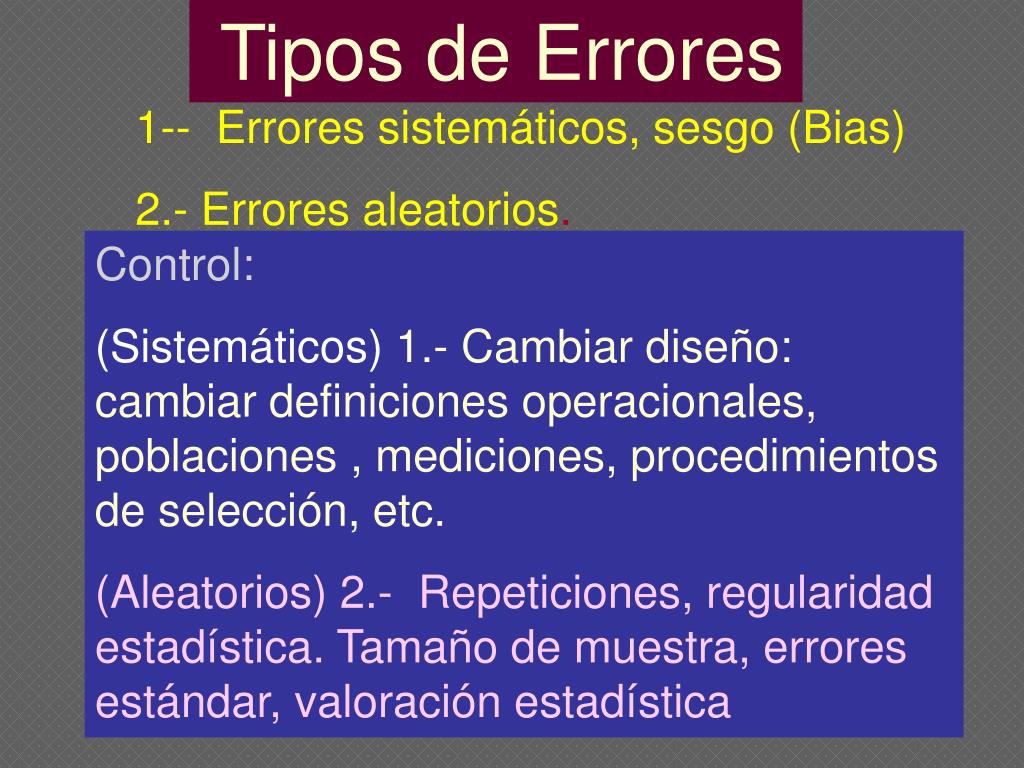 Tipos de Errores

1-- Errores sistemáticos, sesgo (Bias)

2.- Errores aleatorios.

Control:

(Sistemáticos) 1.- Cambiar diseño: cambiar definiciones operacionales, poblaciones , mediciones, procedimientos de selección, etc.

(Aleatorios) 2.- Repeticiones, regularidad estadística. Tamaño de muestra, errores estándar, valoración estadística